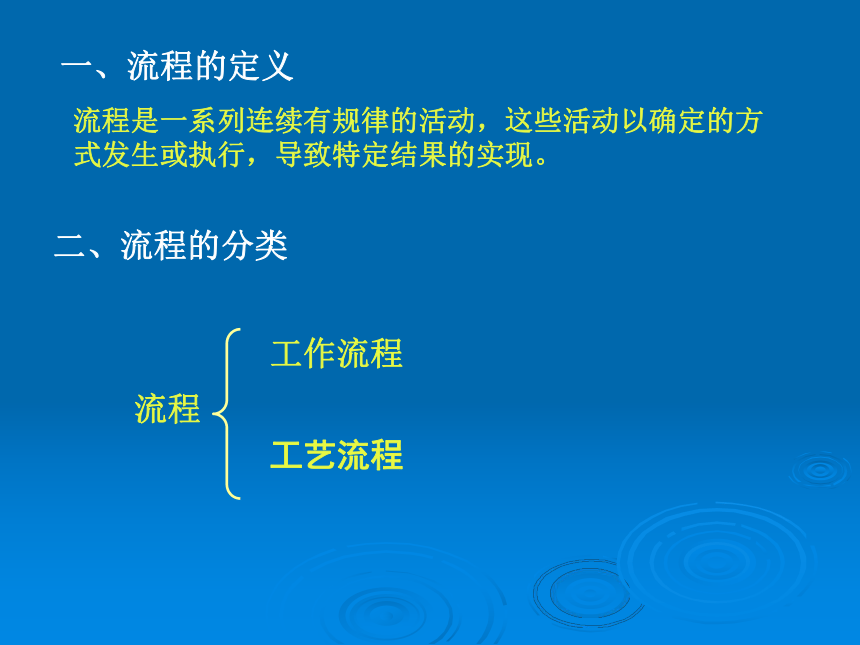 一、流程的定义

流程是一系列连续有规律的活动，这些活动以确定的方式发生或执行，导致特定结果的实现。

二、流程的分类

流程

工作流程

工艺流程